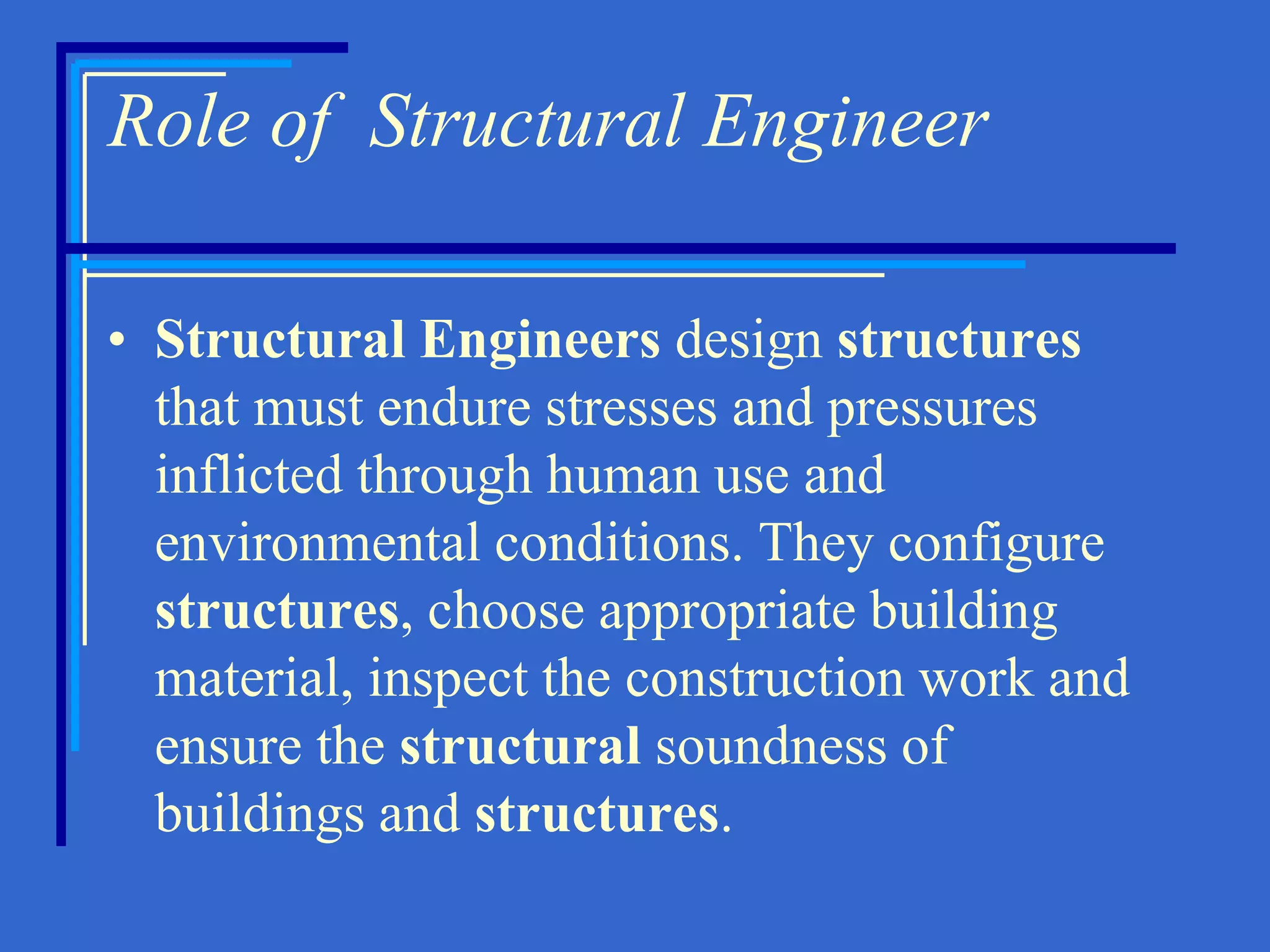 Role of  Structural Engineer

• Structural Engineers design structures that must endure stresses and pressures inflicted through human use and environmental conditions. They configure structures, choose appropriate building material, inspect the construction work and ensure the structural soundness of buildings and structures.